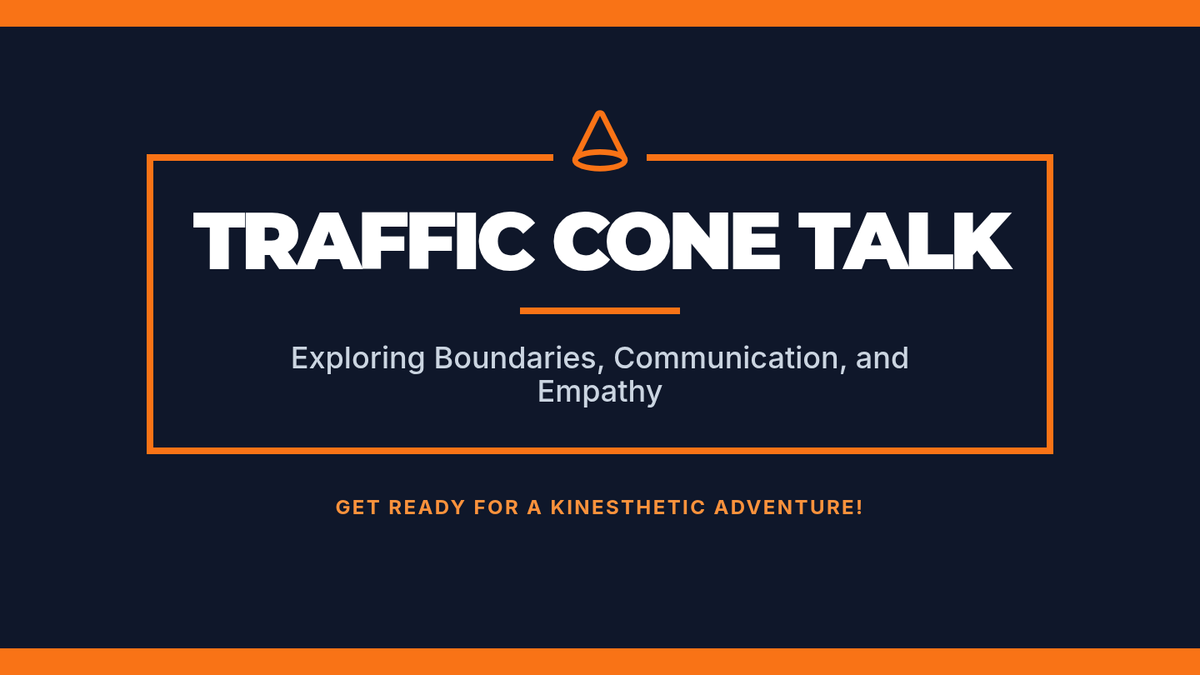 TRAFFIC CONE TALK

Exploring Boundaries, Communication, and Empathy

GET READY FOR A KINESTHETIC ADVENTURE!